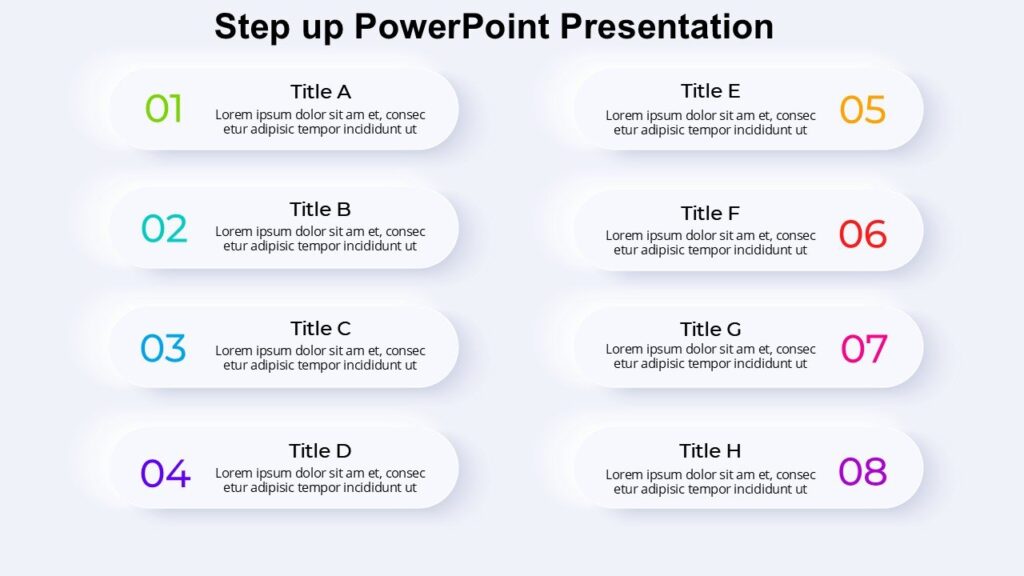 Step up PowerPoint Presentation

01
Title A
Lorem ipsum dolor sit am et, consec etur adipisic tempor incididunt ut

02
Title B
Lorem ipsum dolor sit am et, consec etur adipisic tempor incididunt ut

03
Title C
Lorem ipsum dolor sit am et, consec etur adipisic tempor incididunt ut

04
Title D
Lorem ipsum dolor sit am et, consec etur adipisic tempor incididunt ut

Title E
Lorem ipsum dolor sit am et, consec etur adipisic tempor incididunt ut
05

Title F
Lorem ipsum dolor sit am et, consec etur adipisic tempor incididunt ut
06

Title G
Lorem ipsum dolor sit am et, consec etur adipisic tempor incididunt ut
07

Title H
Lorem ipsum dolor sit am et, consec etur adipisic tempor incididunt ut
08